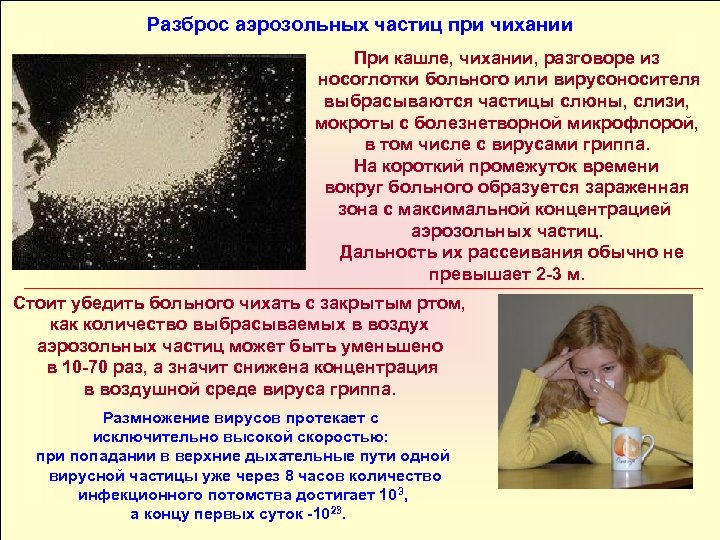 Разброс аэрозольных частиц при чихании

При кашле, чихании, разговоре из носоглотки больного или вирусоносителя выбрасываются частицы слюны, слизи, мокроты с болезнетворной микрофлорой, в том числе с вирусами гриппа.
На короткий промежуток времени вокруг больного образуется зараженная зона с максимальной концентрацией аэрозольных частиц.
Дальность их рассеивания обычно не превышает 2-3 м.

Стоит убедить больного чихать с закрытым ртом, как количество выбрасываемых в воздух аэрозольных частиц может быть уменьшено в 10-70 раз, а значит снижена концентрация в воздушной среде вируса гриппа.

Размножение вирусов протекает с исключительно высокой скоростью: при попадании в верхние дыхательные пути одной вирусной частицы уже через 8 часов количество инфекционного потомства достигает $10^3$, а концу первых суток -$10^{23}$.